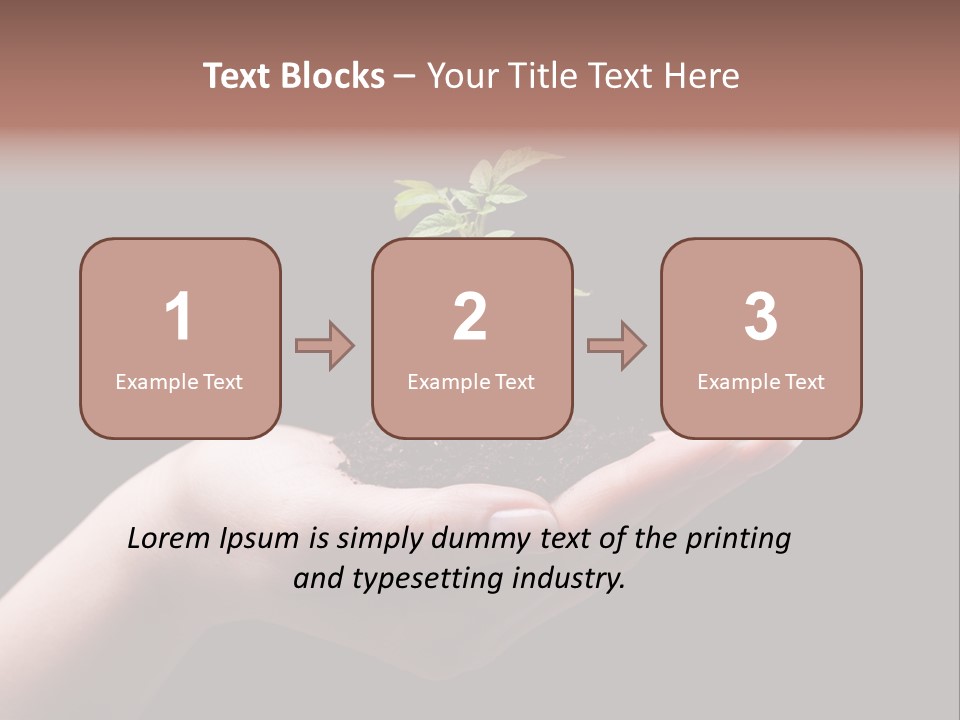 Text Blocks – Your Title Text Here

1
Example Text

2
Example Text

3
Example Text

Lorem Ipsum is simply dummy text of the printing and typesetting industry.